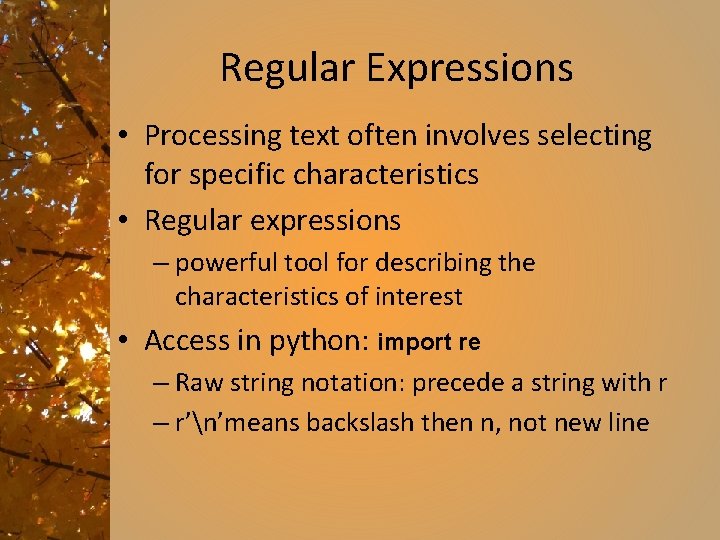 Regular Expressions

• Processing text often involves selecting for specific characteristics

• Regular expressions

– powerful tool for describing the characteristics of interest

• Access in python: import re

– Raw string notation: precede a string with r

– r’\n’means backslash then n, not new line